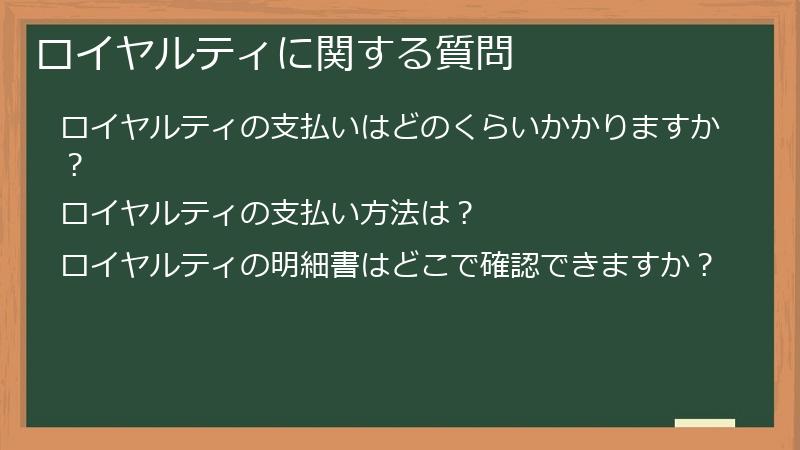 ロイヤルティに関する質問

ロイヤルティの支払いはどのくらいかかりますか？

ロイヤルティの支払い方法は？

ロイヤルティの明細書はどこで確認できますか？